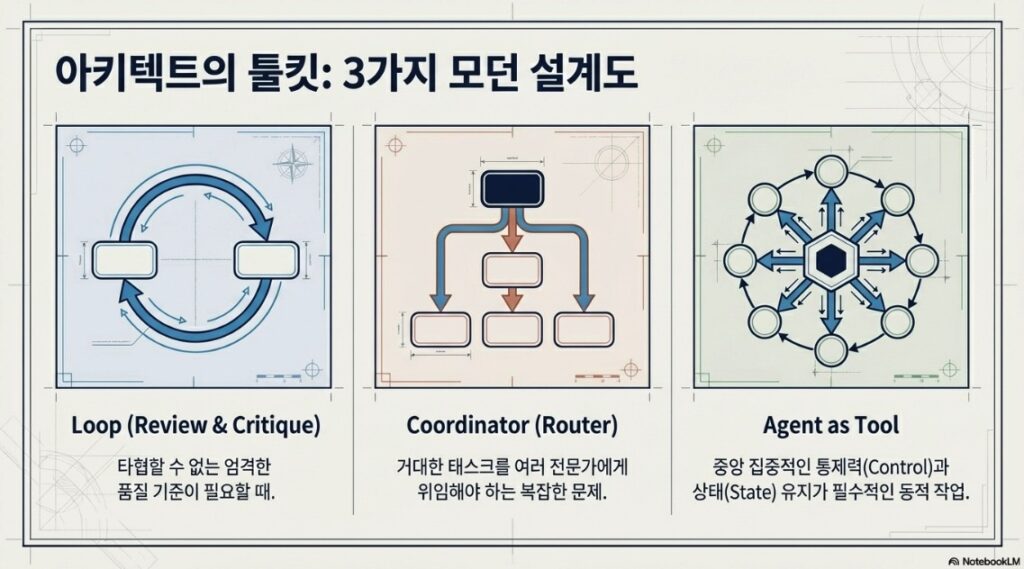 아키텍트의 툴킷: 3가지 모던 설계도

Loop (Review & Critique)

타협할 수 없는 엄격한 품질 기준이 필요할 때.

Coordinator (Router)

거대한 태스크를 여러 전문가에게 위임해야 하는 복잡한 문제.

Agent as Tool

중앙 집중적인 통제력(Control)과 상태(State) 유지가 필수적인 동적 작업.

NotebookLM